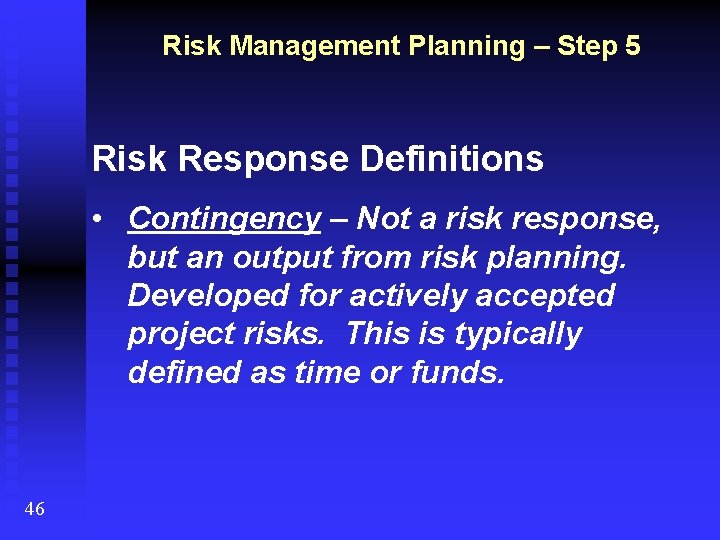 Risk Management Planning – Step 5

Risk Response Definitions

• Contingency – Not a risk response, but an output from risk planning. Developed for actively accepted project risks. This is typically defined as time or funds.

46